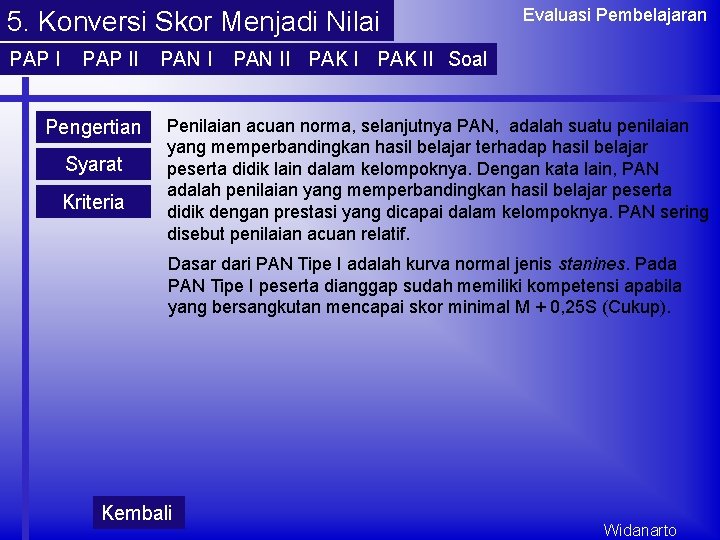 5. Konversi Skor Menjadi Nilai

Evaluasi Pembelajaran

PAP I PAP II PAN I PAN II PAK I PAK II Soal

Pengertian

Syarat

Kriteria

Penilaian acuan norma, selanjutnya PAN, adalah suatu penilaian yang memperbandingkan hasil belajar terhadap hasil belajar peserta didik lain dalam kelompoknya. Dengan kata lain, PAN adalah penilaian yang memperbandingkan hasil belajar peserta didik dengan prestasi yang dicapai dalam kelompoknya. PAN sering disebut penilaian acuan relatif.

Dasar dari PAN Tipe I adalah kurva normal jenis stanines. Pada PAN Tipe I peserta dianggap sudah memiliki kompetensi apabila yang bersangkutan mencapai skor minimal M + 0,25S (Cukup).

Kembali

Widanarto